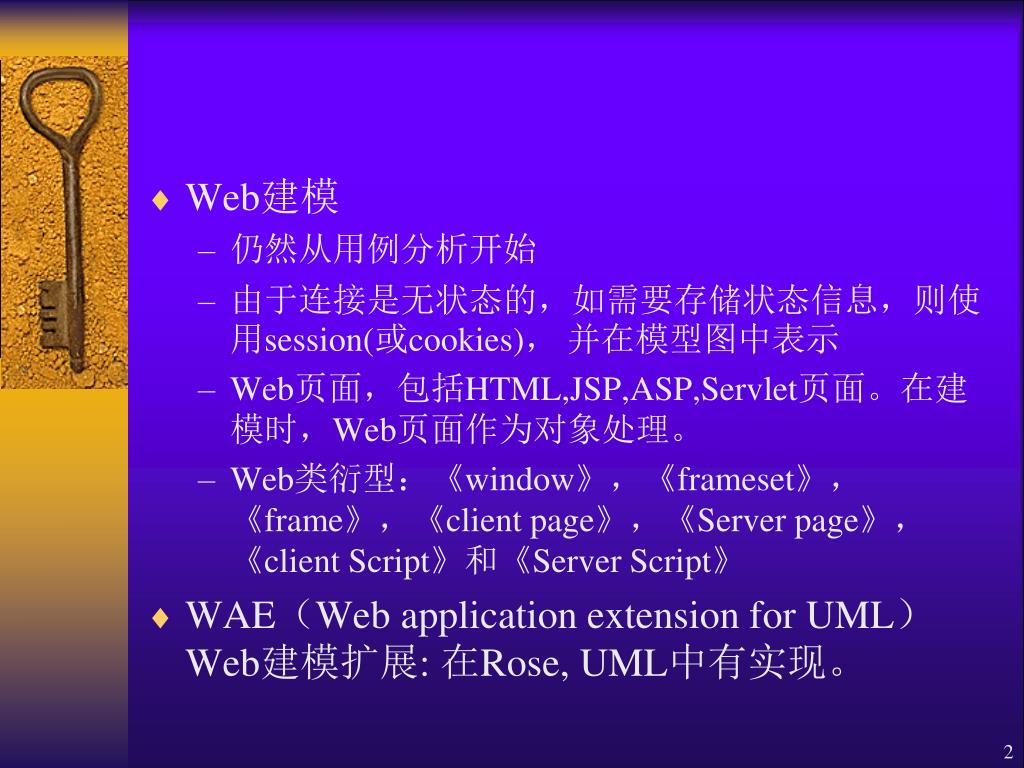 ♦ Web建模

– 仍然从用例分析开始

– 由于连接是无状态的，如需要存储状态信息，则使用session(或cookies)， 并在模型图中表示

– Web页面，包括HTML,JSP,ASP,Servlet页面。在建模时，Web页面作为对象处理。

– Web类衍型：《window》，《frameset》，《frame》，《client page》，《Server page》，《client Script》和《Server Script》

♦ WAE（Web application extension for UML）Web建模扩展: 在Rose, UML中有实现。

2